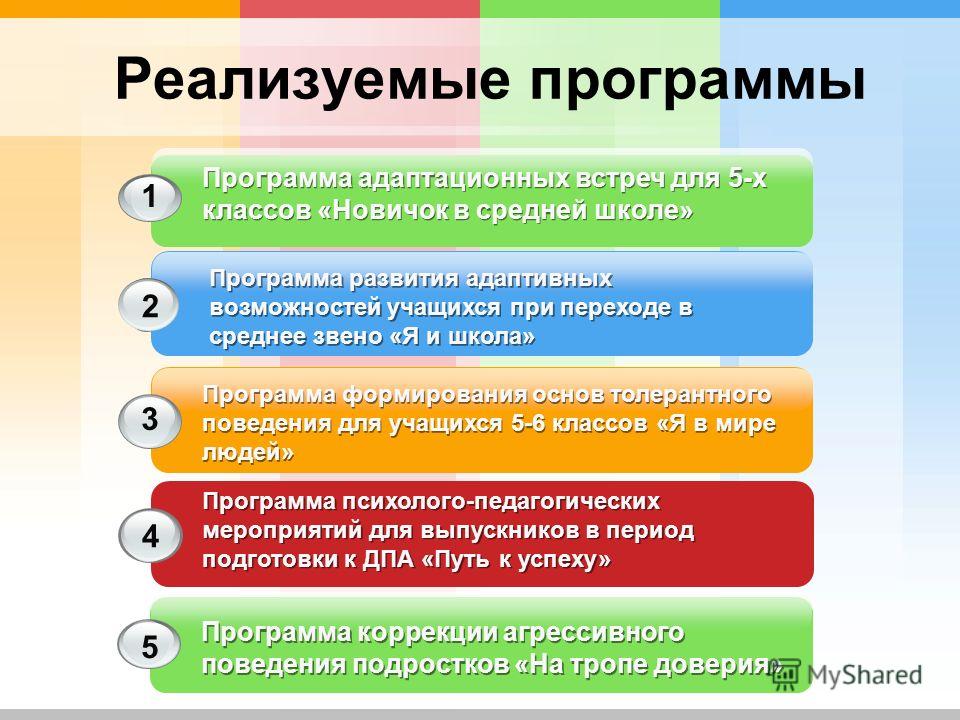 Реализуемые программы

1
Программа адаптационных встреч для 5-х классов «Новичок в средней школе»

2
Программа развития адаптивных возможностей учащихся при переходе в среднее звено «Я и школа»

3
Программа формирования основ толерантного поведения для учащихся 5-6 классов «Я в мире людей»

4
Программа психолого-педагогических мероприятий для выпускников в период подготовки к ДПА «Путь к успеху»

5
Программа коррекции агрессивного поведения подростков «На тропе доверия»

MyShared